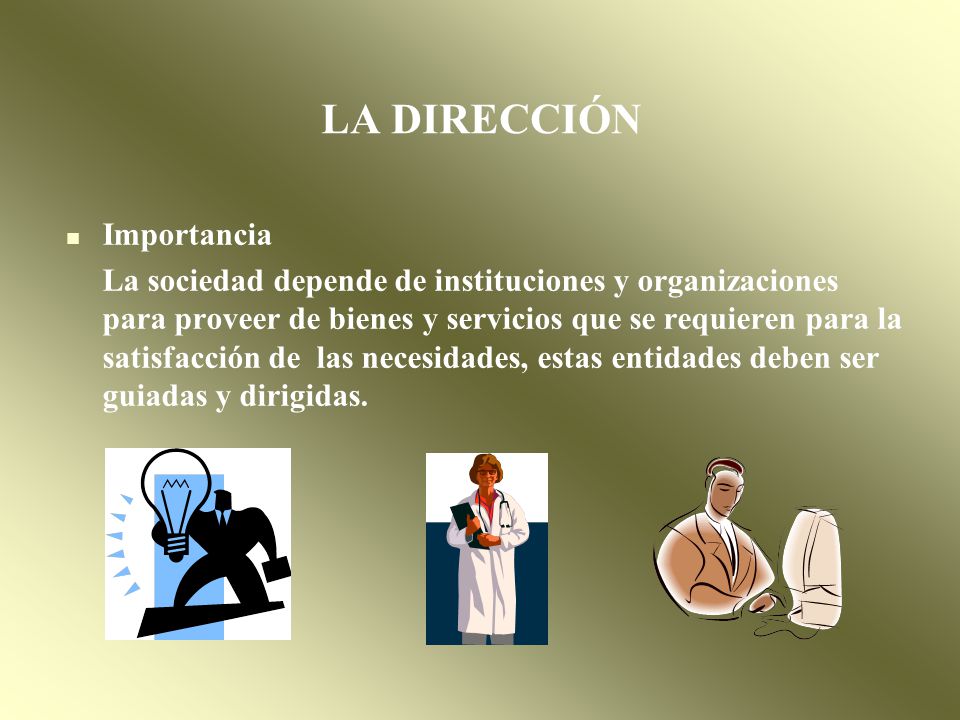 LA DIRECCIÓN

Importancia

La sociedad depende de instituciones y organizaciones para proveer de bienes y servicios que se requieren para la satisfacción de  las necesidades, estas entidades deben ser guiadas y dirigidas.